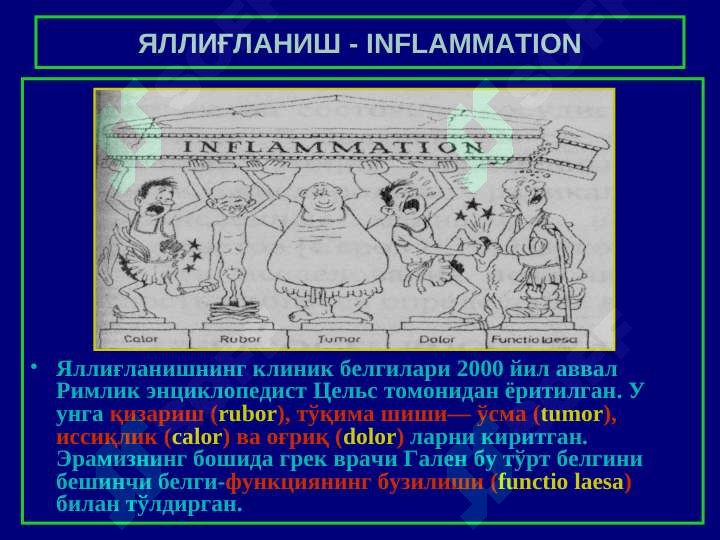 ЯЛЛИҒЛАНИШ - INFLAMMATION

INFLAMMATION

Calor

Rubor

Tumor

Dolor

Functio laesa

• Яллиғланишнинг клиник белгилари 2000 йил аввал Римлик энциклопедист Цельс томонидан ёритилган. У унга қизариш (rubor), тўқима шиши— ўсма (tumor), иссиқлик (calor) ва оғриқ (dolor) ларни киритган. Эрамизнинг бошида грек врачи Гален бу тўрт белгини бешинчи белги-функциянинг бузилиши (functio laesa) билан тўлдирган.